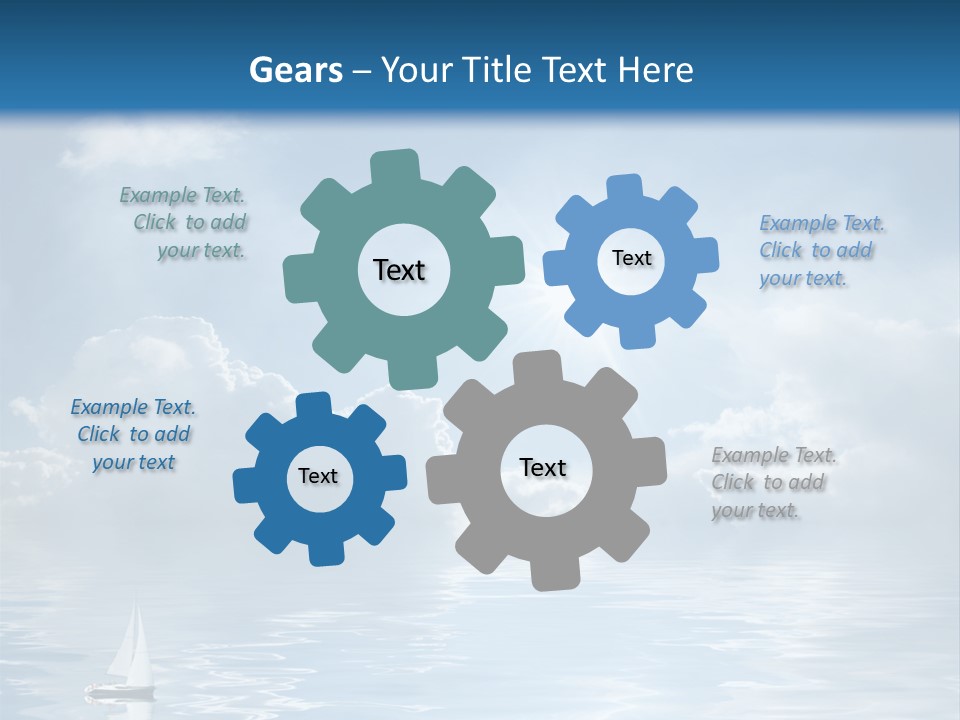 Gears – Your Title Text Here

Example Text. Click to add your text.

Text

Text

Example Text. Click to add your text.

Example Text. Click to add your text

Text

Text

Example Text. Click to add your text.